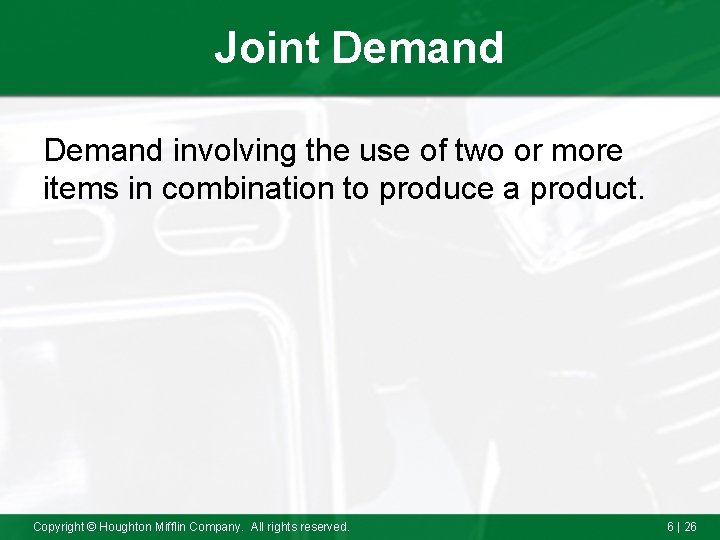 Joint Demand

Demand involving the use of two or more items in combination to produce a product.

Copyright © Houghton Mifflin Company. All rights reserved.

6 | 26